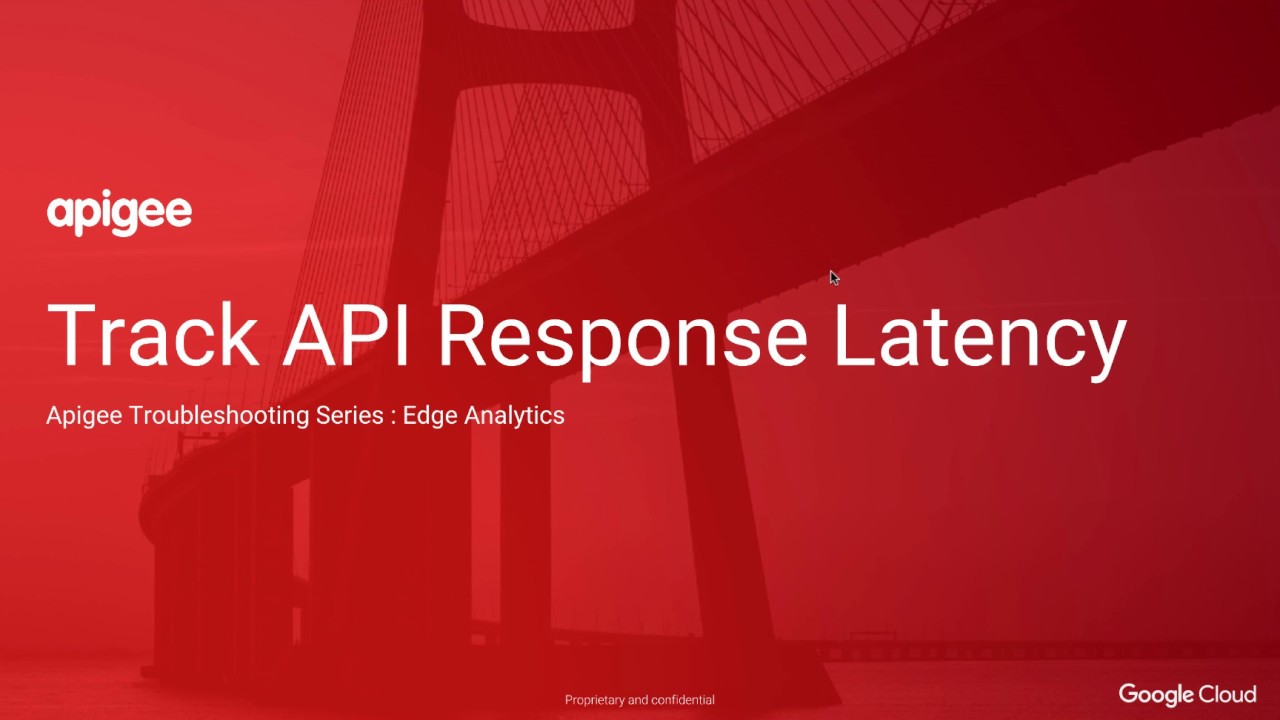 apigee

Track API Response Latency

Apigee Troubleshooting Series : Edge Analytics

Proprietary and confidential

Google Cloud